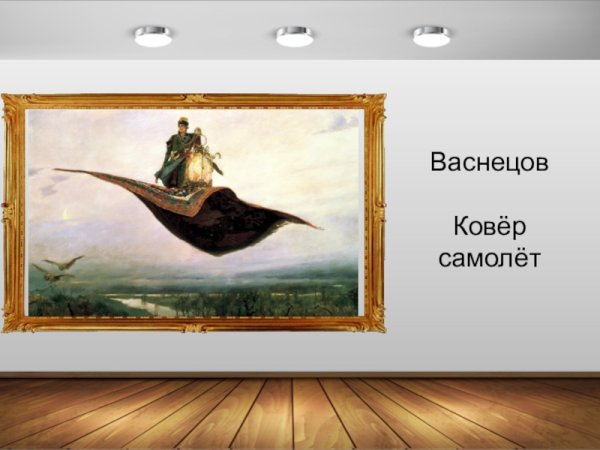 Васнецов

Ковёр самолёт